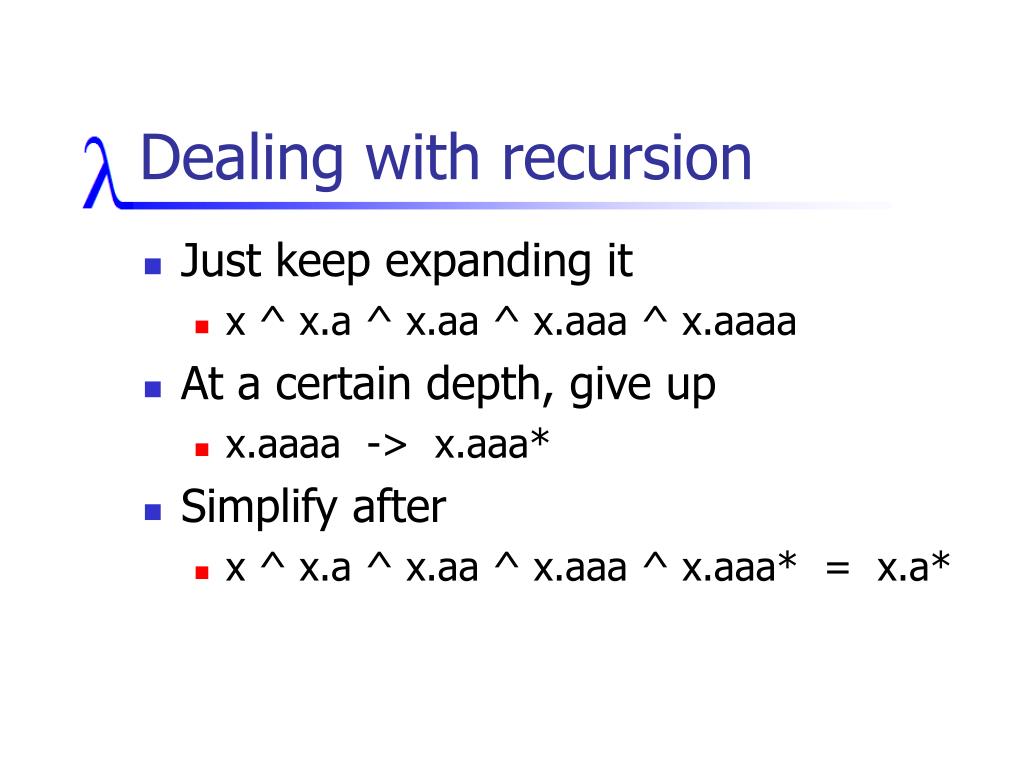 λ Dealing with recursion

- Just keep expanding it
  - x ^ x.a ^ x.aa ^ x.aaa ^ x.aaaa
- At a certain depth, give up
  - x.aaaa -> x.aaa*
- Simplify after
  - x ^ x.a ^ x.aa ^ x.aaa ^ x.aaa* = x.a*